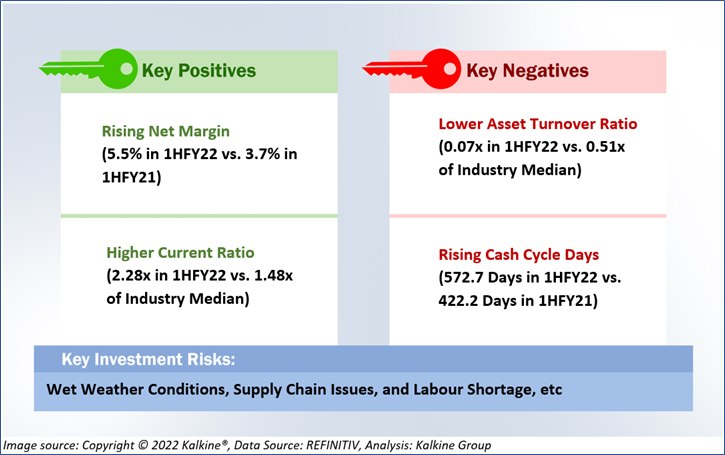 Key Positives

Rising Net Margin
(5.5% in 1HFY22 vs. 3.7% in 1HFY21)

Higher Current Ratio
(2.28x in 1HFY22 vs. 1.48x of Industry Median)

Key Negatives

Lower Asset Turnover Ratio
(0.07x in 1HFY22 vs. 0.51x of Industry Median)

Rising Cash Cycle Days
(572.7 Days in 1HFY22 vs. 422.2 Days in 1HFY21)

Key Investment Risks:

Wet Weather Conditions, Supply Chain Issues, and Labour Shortage, etc

Image source: Copyright © 2022 Kalkine®, Data Source: REFINITIV, Analysis: Kalkine Group